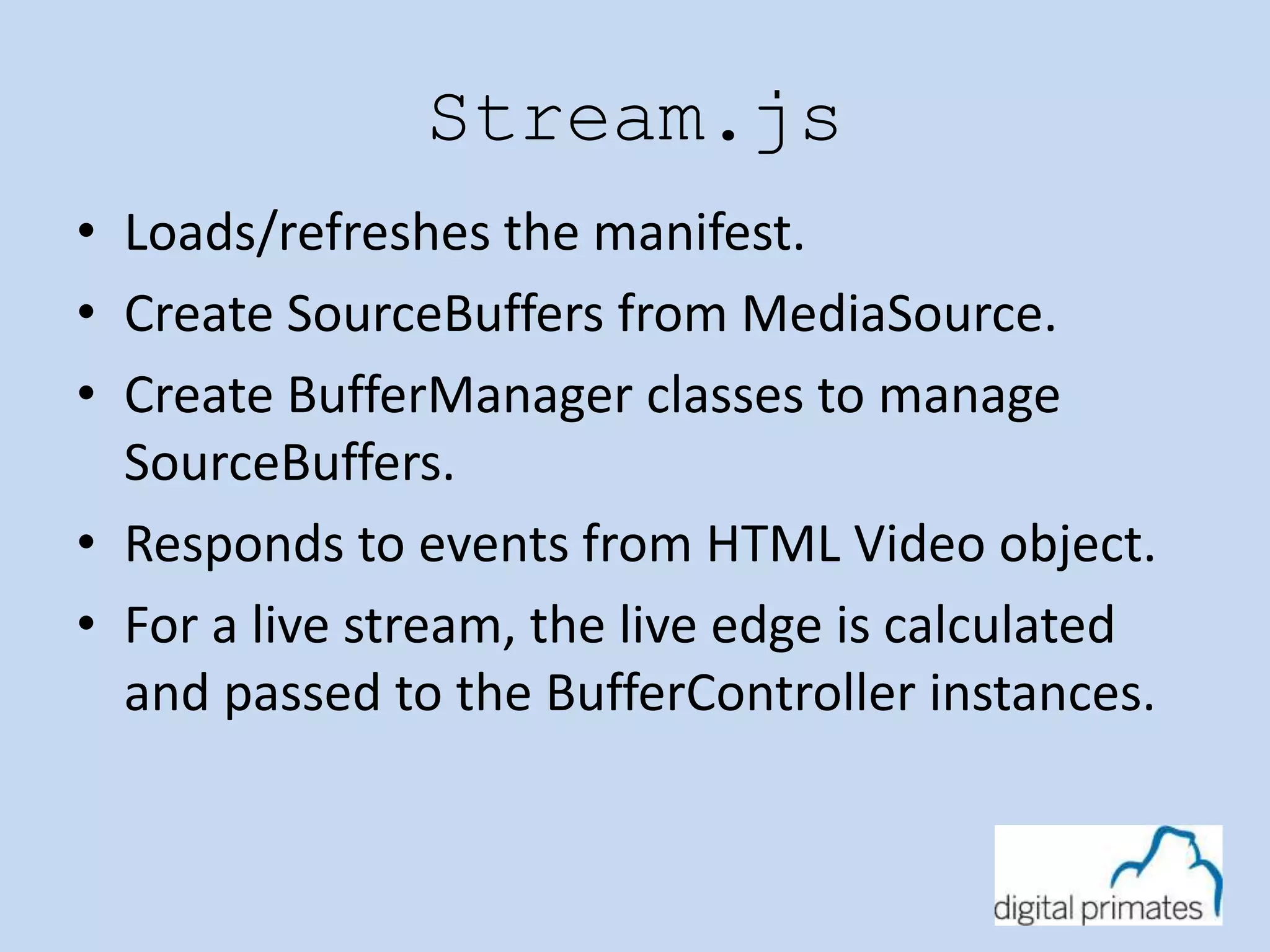 Stream.js

• Loads/refreshes the manifest.
• Create SourceBuffers from MediaSource.
• Create BufferManager classes to manage SourceBuffers.
• Responds to events from HTML Video object.
• For a live stream, the live edge is calculated and passed to the BufferController instances.

digital primates